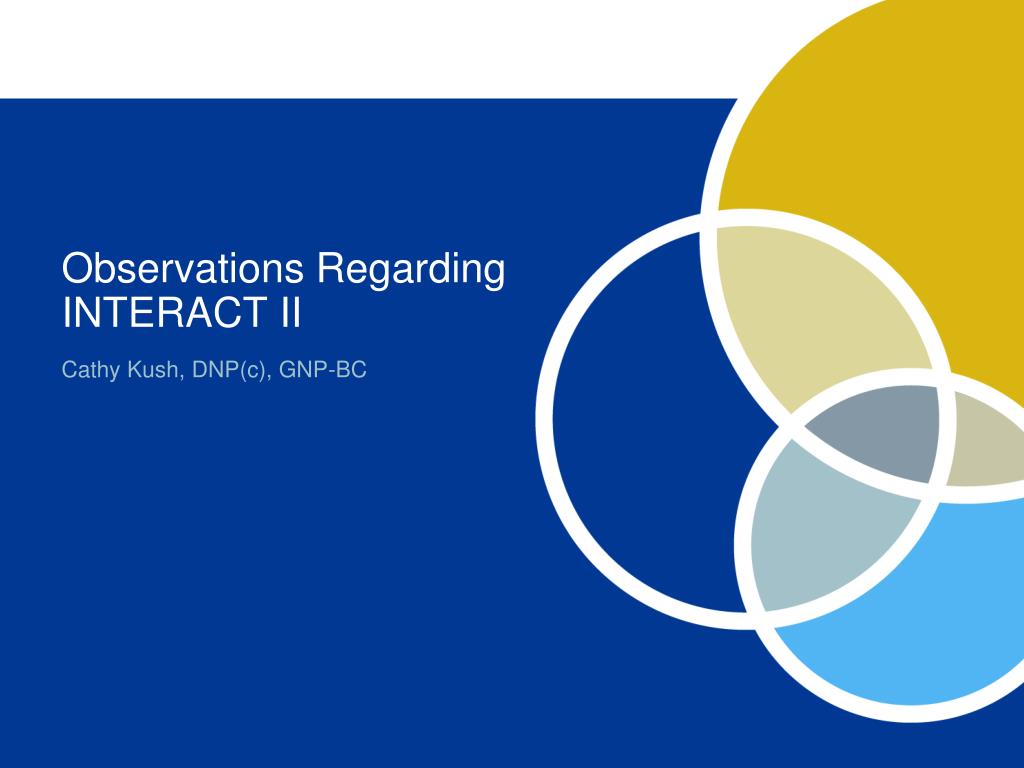 Observations Regarding INTERACT II

Cathy Kush, DNP(c), GNP-BC